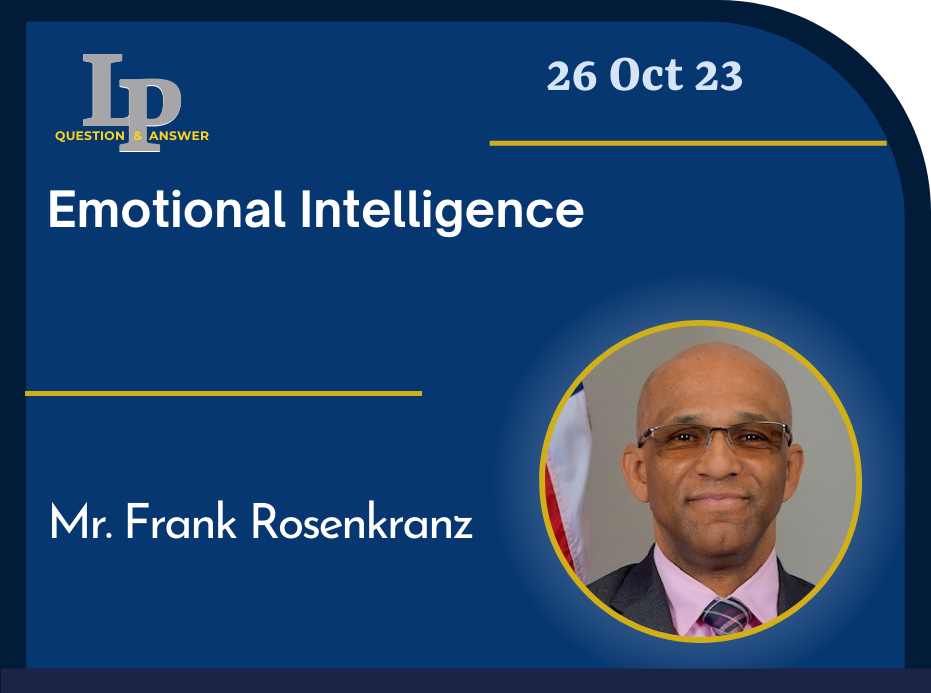 LP
QUESTION & ANSWER

26 Oct 23

Emotional Intelligence

Mr. Frank Rosenkranz